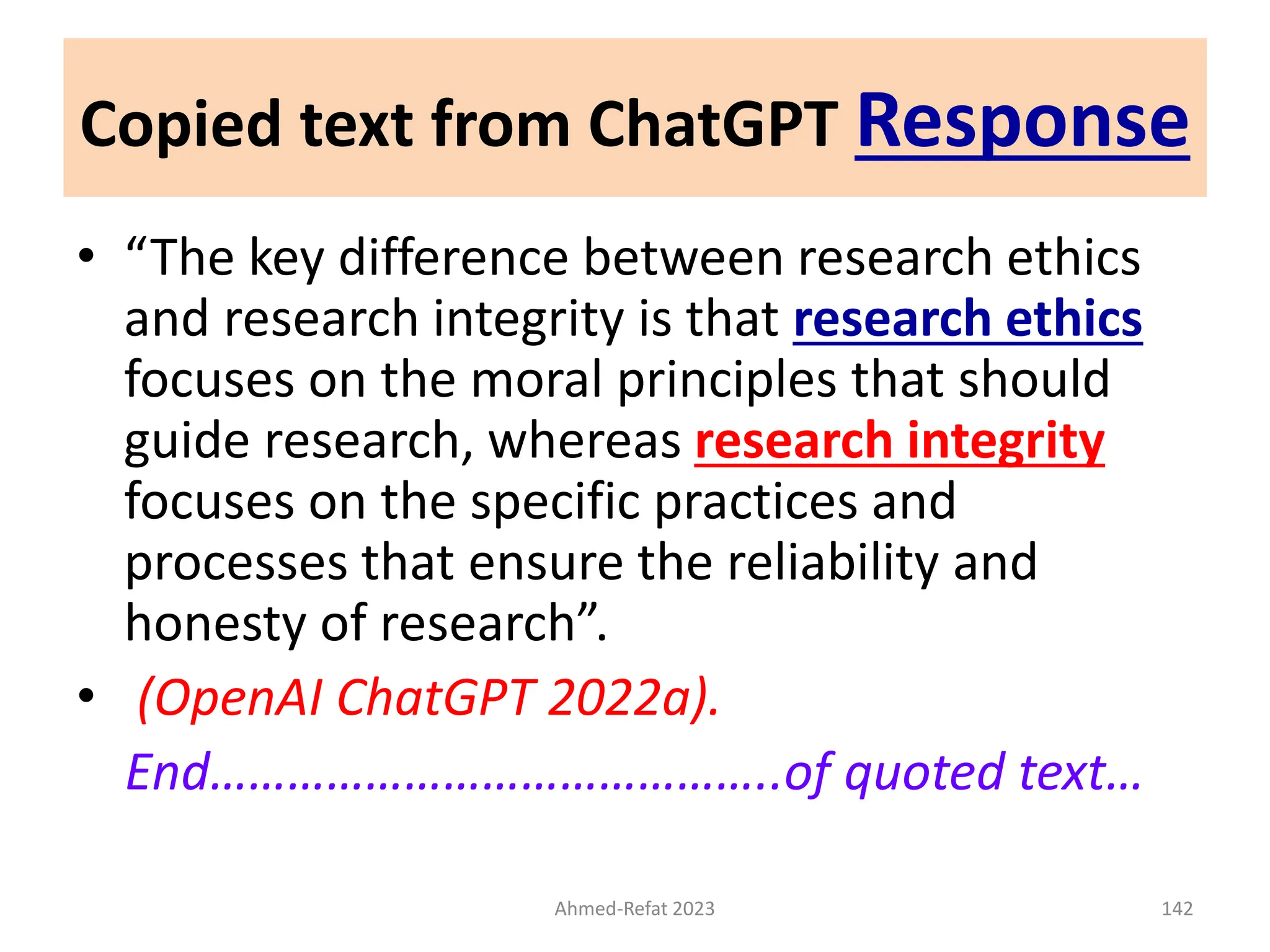 Copied text from ChatGPT Response

• “The key difference between research ethics and research integrity is that research ethics focuses on the moral principles that should guide research, whereas research integrity focuses on the specific practices and processes that ensure the reliability and honesty of research”.

• (OpenAI ChatGPT 2022a).

End……………………………………of quoted text…

Ahmed-Refat 2023

142